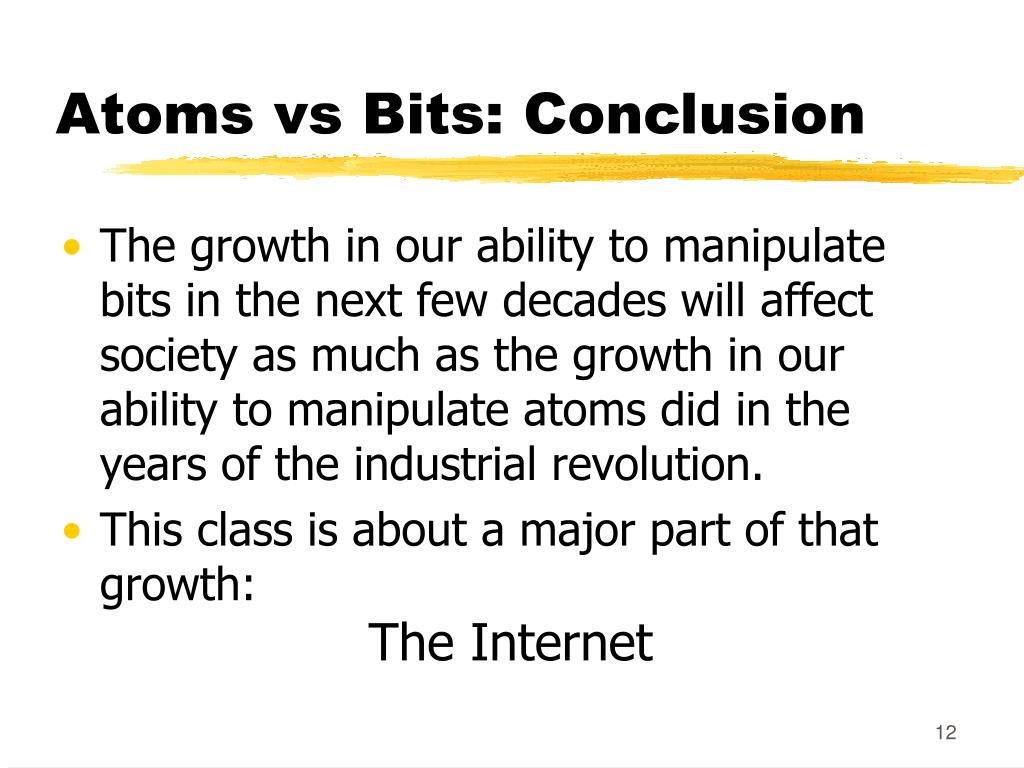 Atoms vs Bits: Conclusion

• The growth in our ability to manipulate bits in the next few decades will affect society as much as the growth in our ability to manipulate atoms did in the years of the industrial revolution.
• This class is about a major part of that growth:

The Internet

12